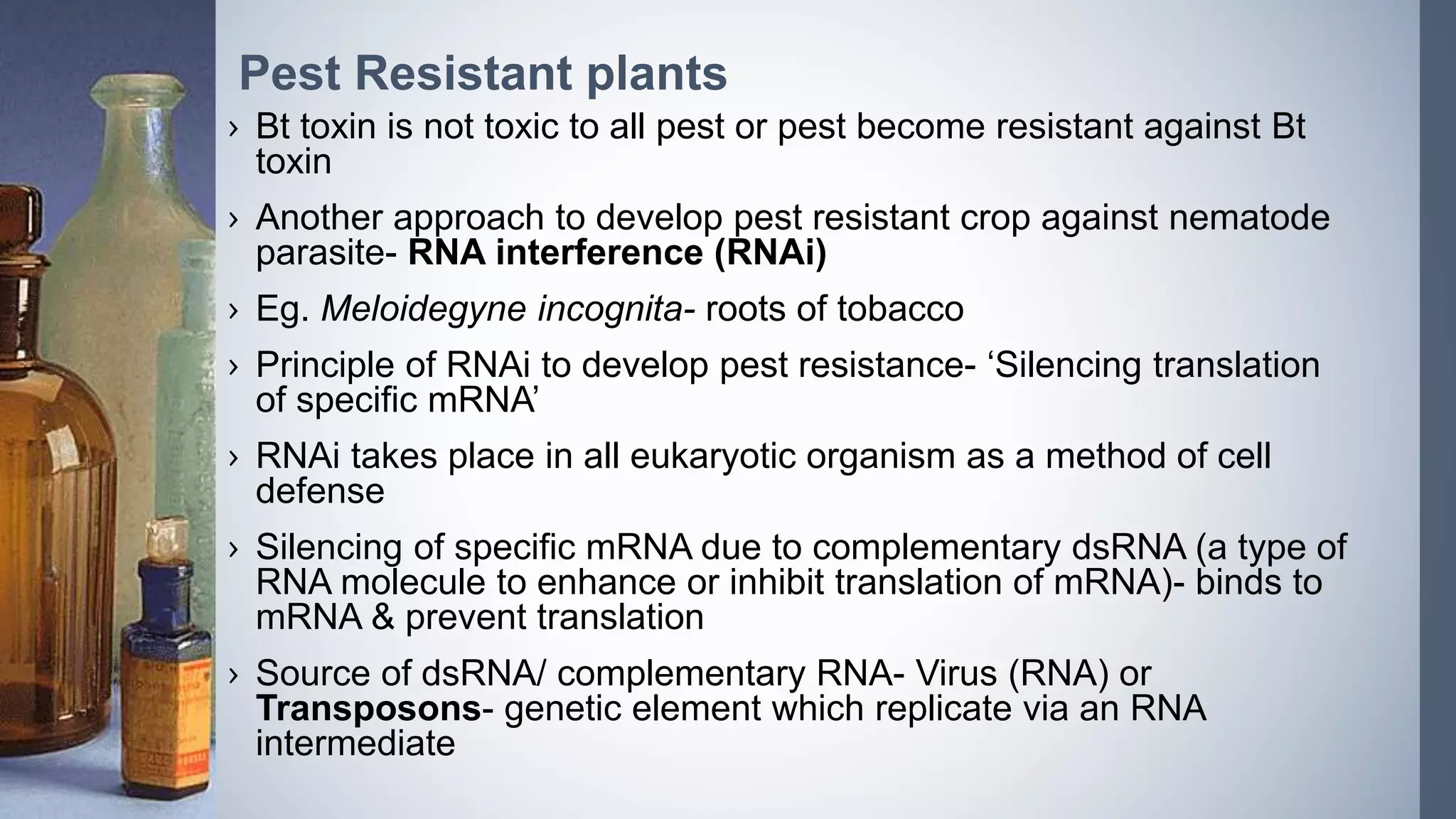 Pest Resistant plants

› Bt toxin is not toxic to all pest or pest become resistant against Bt toxin

› Another approach to develop pest resistant crop against nematode parasite- RNA interference (RNAi)

› Eg. Meloidegyne incognita- roots of tobacco

› Principle of RNAi to develop pest resistance- ‘Silencing translation of specific mRNA’

› RNAi takes place in all eukaryotic organism as a method of cell defense

› Silencing of specific mRNA due to complementary dsRNA (a type of RNA molecule to enhance or inhibit translation of mRNA)- binds to mRNA & prevent translation

› Source of dsRNA/ complementary RNA- Virus (RNA) or Transposons- genetic element which replicate via an RNA intermediate